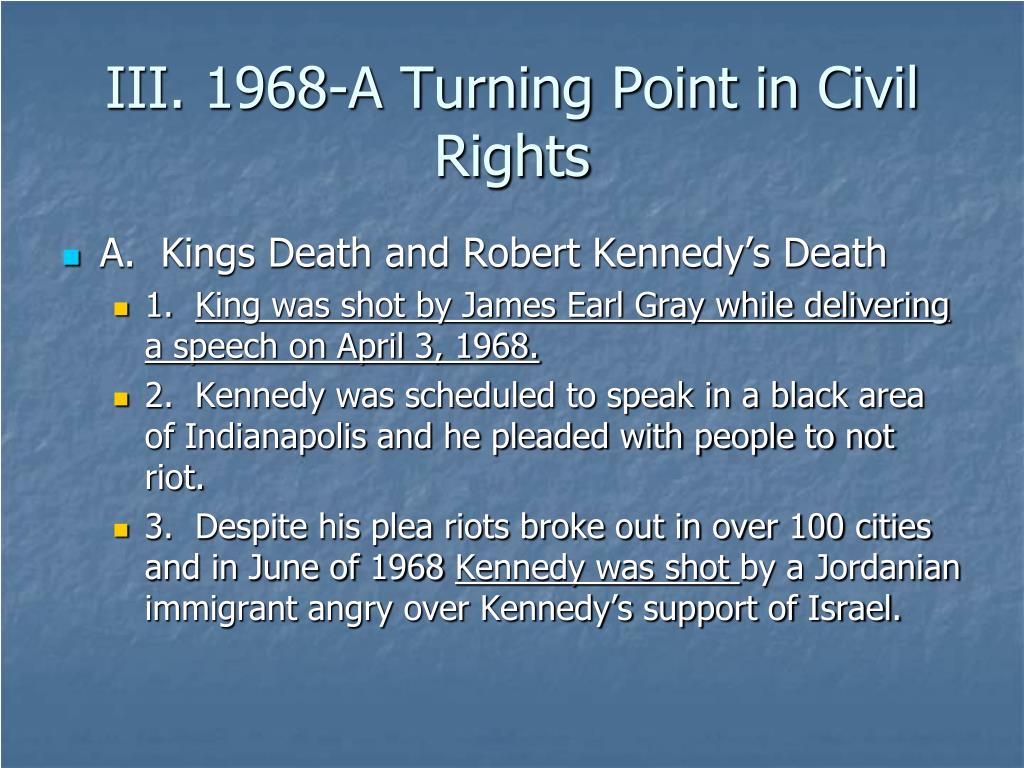 III. 1968-A Turning Point in Civil Rights

A. Kings Death and Robert Kennedy’s Death

1. King was shot by James Earl Gray while delivering a speech on April 3, 1968.

2. Kennedy was scheduled to speak in a black area of Indianapolis and he pleaded with people to not riot.

3. Despite his plea riots broke out in over 100 cities and in June of 1968 Kennedy was shot by a Jordanian immigrant angry over Kennedy’s support of Israel.